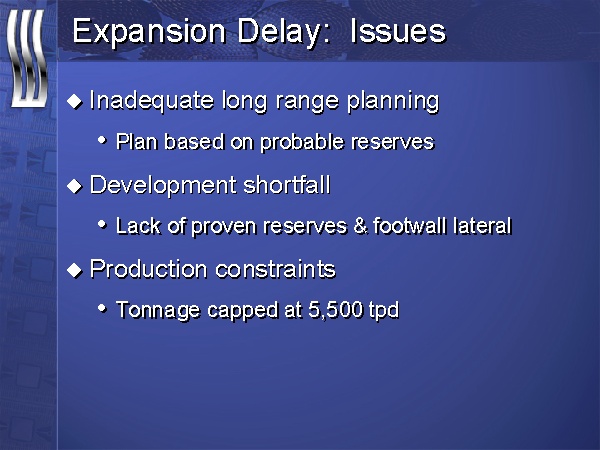 Expansion Delay: Issues

◆ Inadequate long range planning

• Plan based on probable reserves

◆ Development shortfall

• Lack of proven reserves & footwall lateral

◆ Production constraints

• Tonnage capped at 5,500 tpd